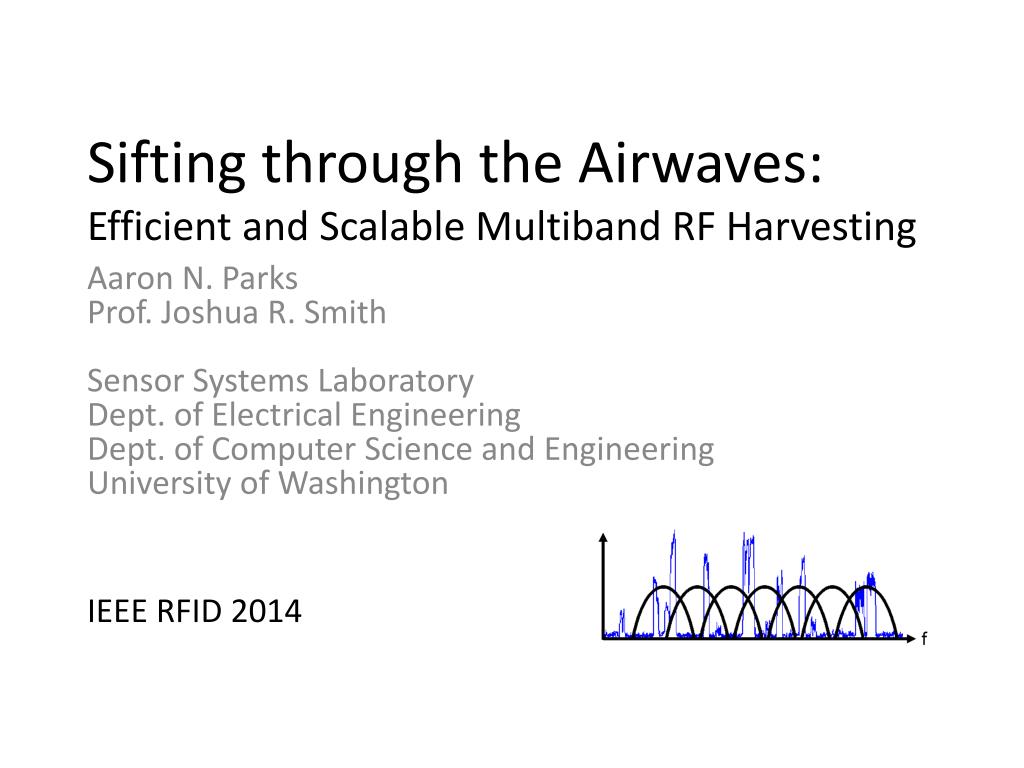 Sifting through the Airwaves:
Efficient and Scalable Multiband RF Harvesting

Aaron N. Parks
Prof. Joshua R. Smith

Sensor Systems Laboratory
Dept. of Electrical Engineering
Dept. of Computer Science and Engineering
University of Washington

IEEE RFID 2014

f